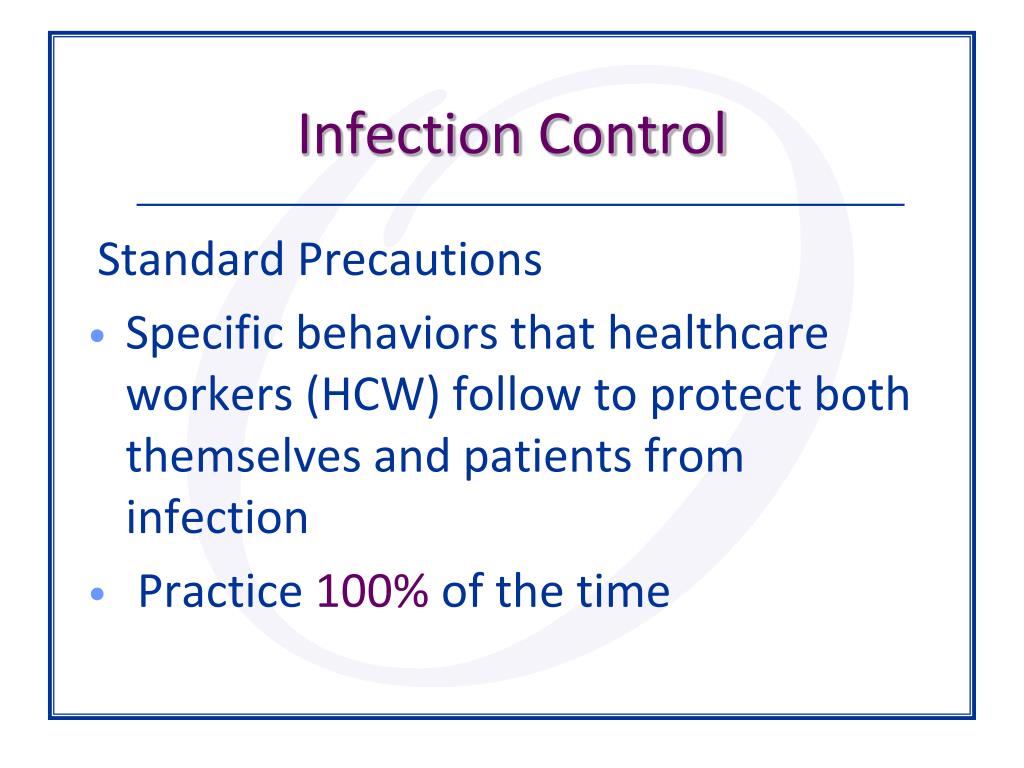 Infection Control

Standard Precautions

• Specific behaviors that healthcare workers (HCW) follow to protect both themselves and patients from infection
• Practice 100% of the time